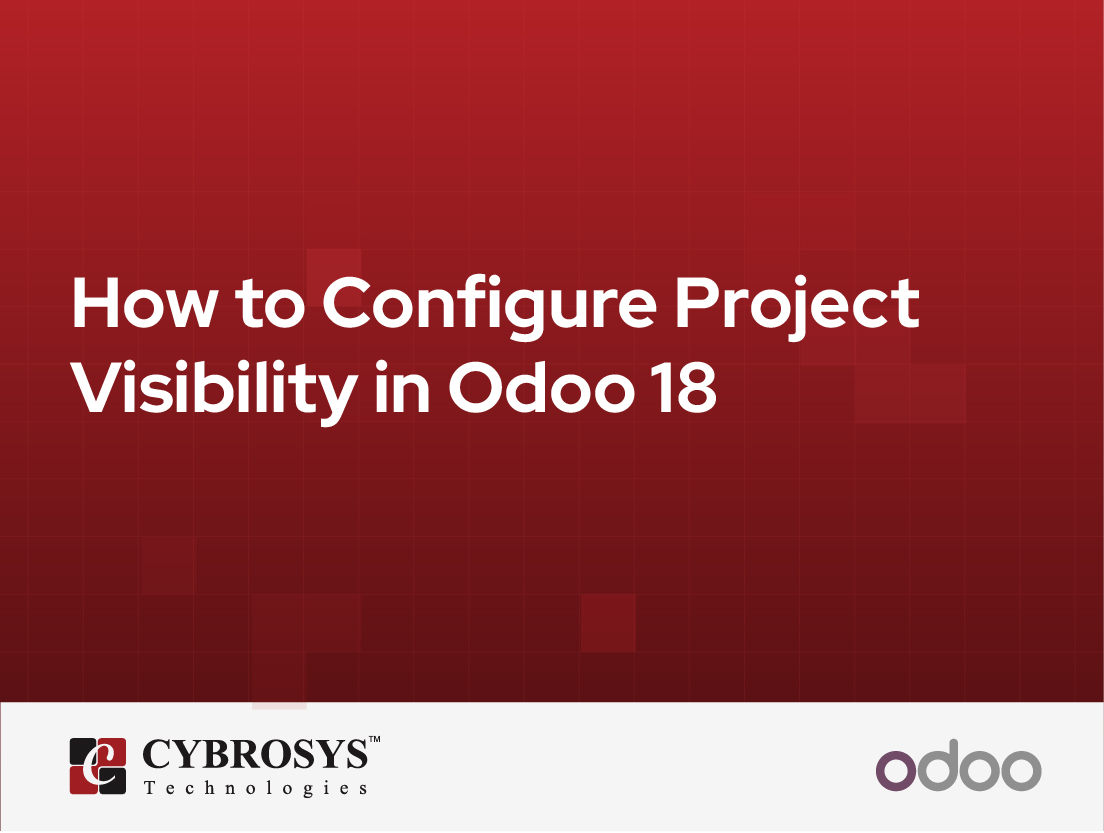 How to Configure Project Visibility in Odoo 18

CYBROSYS™
Technologies

odoo